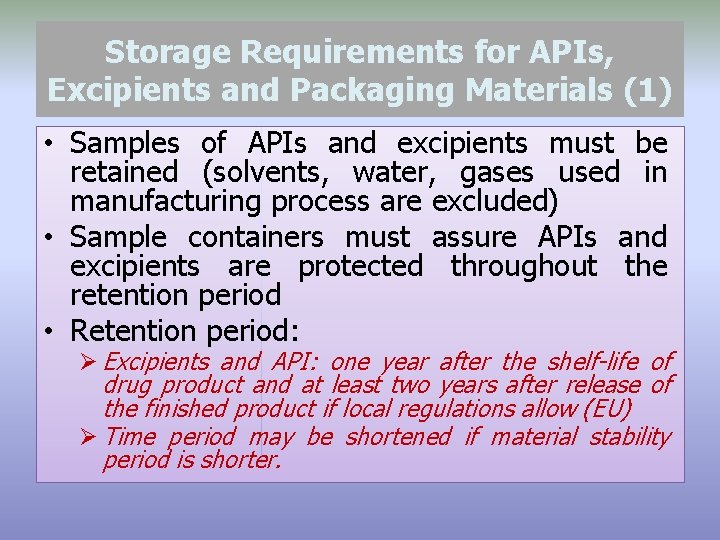 Storage Requirements for APIs, Excipients and Packaging Materials (1)

• Samples of APIs and excipients must be retained (solvents, water, gases used in manufacturing process are excluded)
• Sample containers must assure APIs and excipients are protected throughout the retention period
• Retention period:
➢ Excipients and API: one year after the shelf-life of drug product and at least two years after release of the finished product if local regulations allow (EU)
➢ Time period may be shortened if material stability period is shorter.